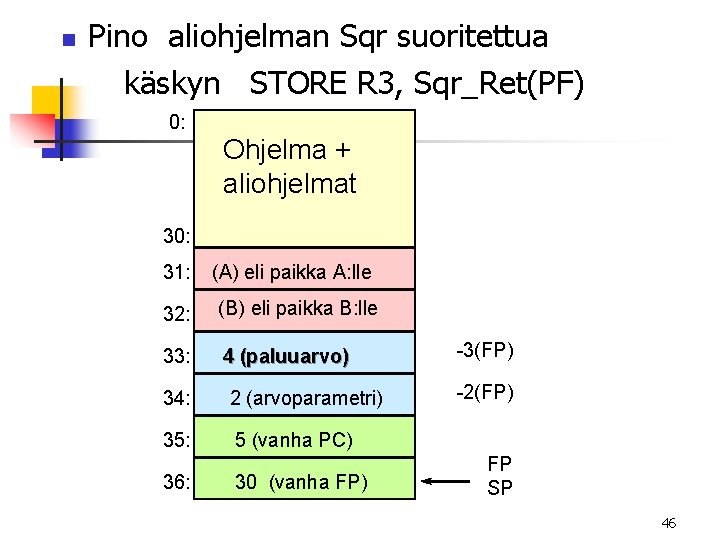 Pino aliohjelman Sqr suoritettua käskyn STORE R3, Sqr_Ret(PF)

0:
Ohjelma + aliohjelmat
30:
31: (A) eli paikka A:lle
32: (B) eli paikka B:lle
33: 4 (paluuarvo) -3(FP)
34: 2 (arvoparametri) -2(FP)
35: 5 (vanha PC)
36: 30 (vanha FP) FP SP

46